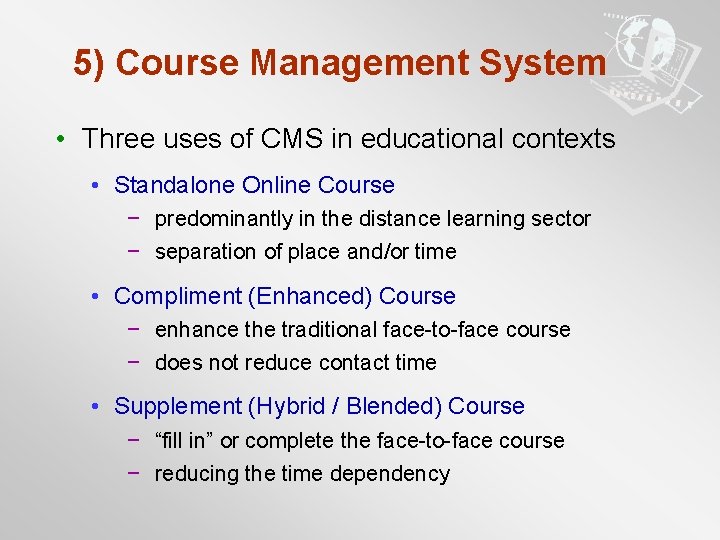 5) Course Management System

• Three uses of CMS in educational contexts

• Standalone Online Course
− predominantly in the distance learning sector
− separation of place and/or time

• Compliment (Enhanced) Course
− enhance the traditional face-to-face course
− does not reduce contact time

• Supplement (Hybrid / Blended) Course
− “fill in” or complete the face-to-face course
− reducing the time dependency